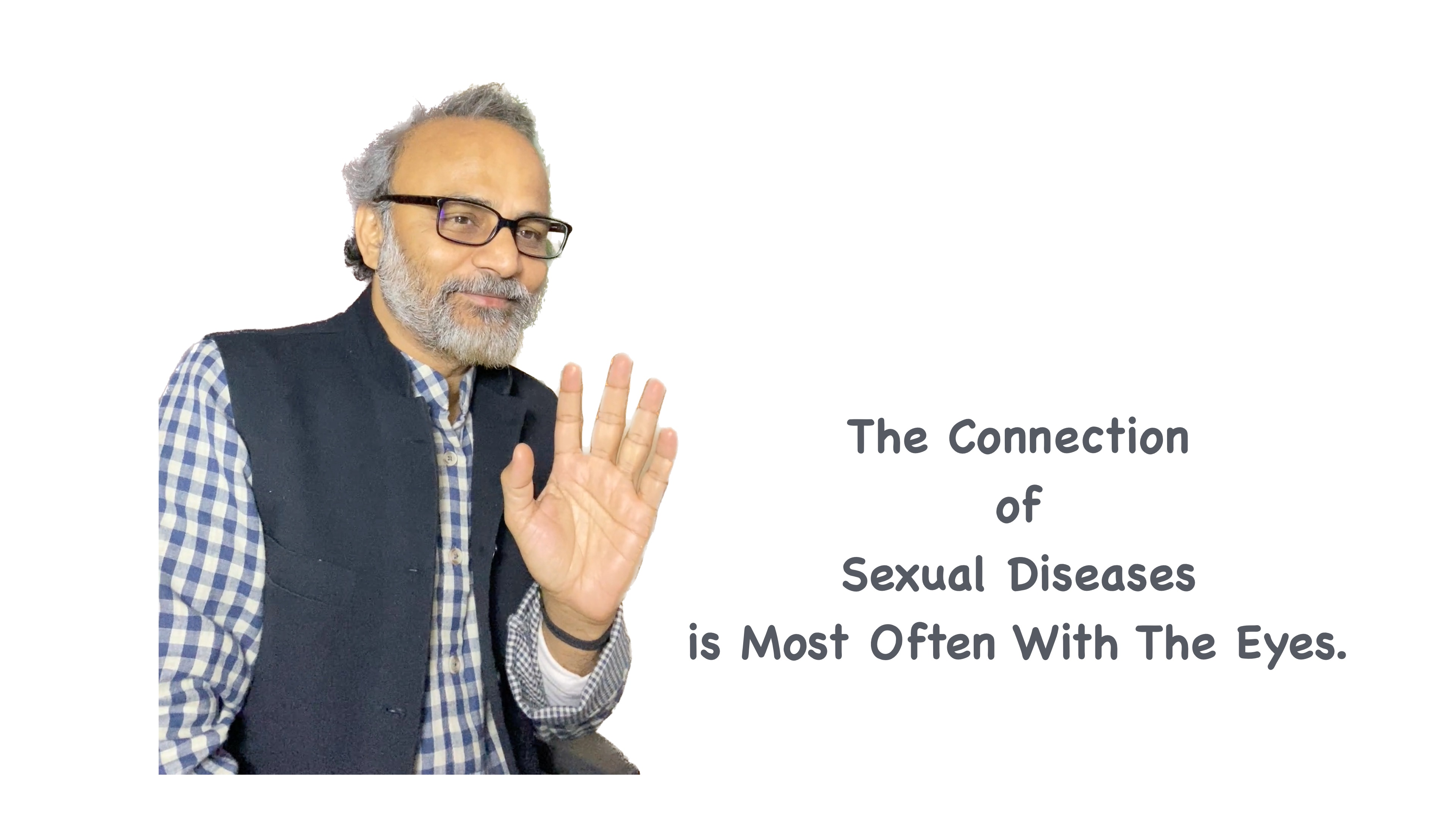 The Connection
of
Sexual Diseases
is Most Often With The Eyes.